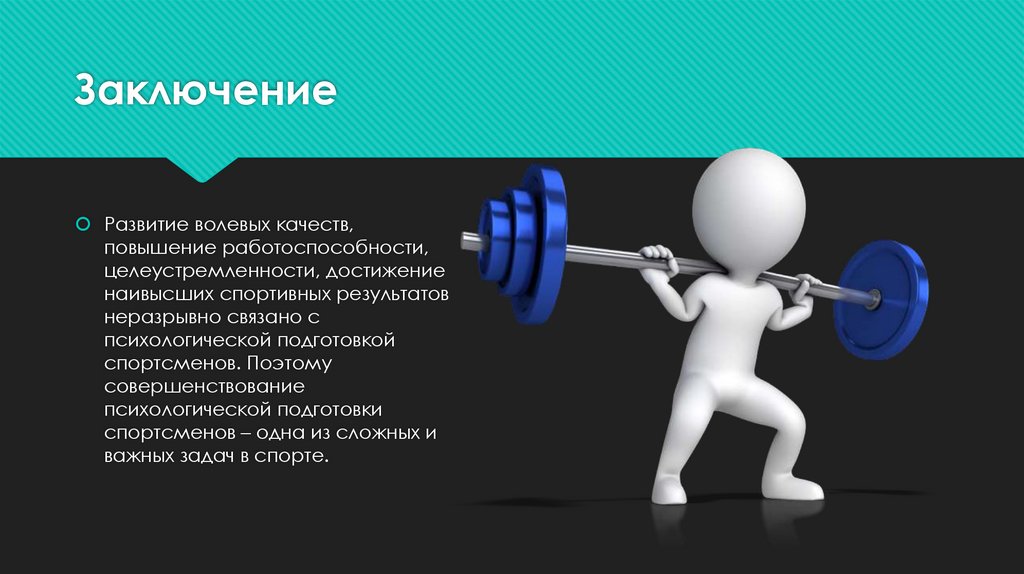 Заключение

Развитие волевых качеств, повышение работоспособности, целеустремленности, достижение наивысших спортивных результатов неразрывно связано с психологической подготовкой спортсменов. Поэтому совершенствование психологической подготовки спортсменов – одна из сложных и важных задач в спорте.